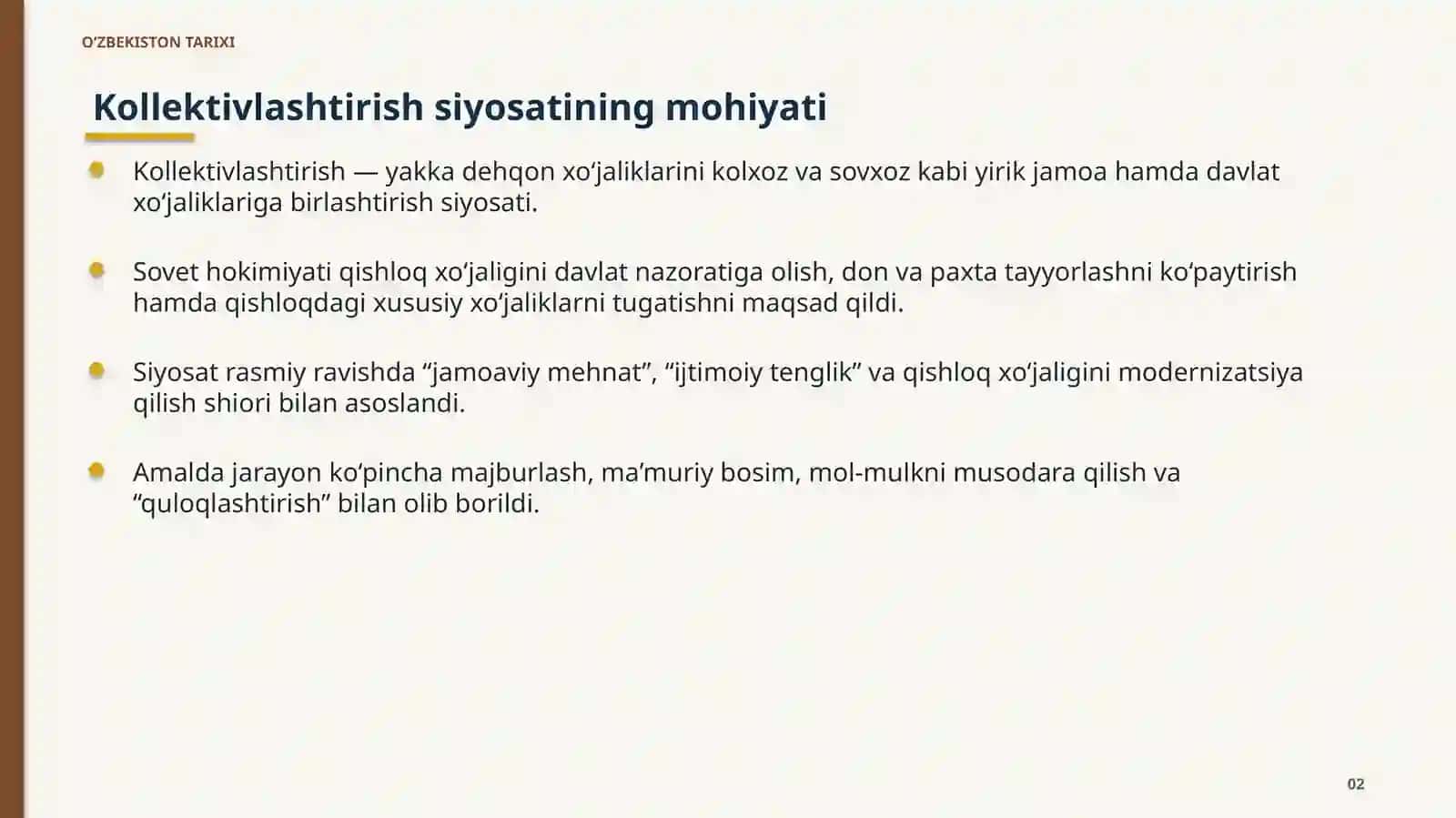 O'ZBEKISTON TARIXI

Kollektivlashtirish siyosatining mohiyati

• Kollektivlashtirish — yakka dehqon xo'jaliklarini kolxoz va sovxoz kabi yirik jamoa hamda davlat xo'jaliklariga birlashtirish siyosati.

• Sovet hokimiyati qishloq xo'jaligini davlat nazoratiga olish, don va paxta tayyorlashni ko'paytirish hamda qishloqdagi xususiy xo'jaliklarni tugatishni maqsad qildi.

• Siyosat rasmiy ravishda "jamoaviy mehnat", "ijtimoiy tenglik" va qishloq xo'jaligini modernizatsiya qilish shiori bilan asoslandi.

• Amalda jarayon ko'pincha majburlash, ma'muriy bosim, mol-mulkni musodara qilish va "quloqlashtirish" bilan olib borildi.

02